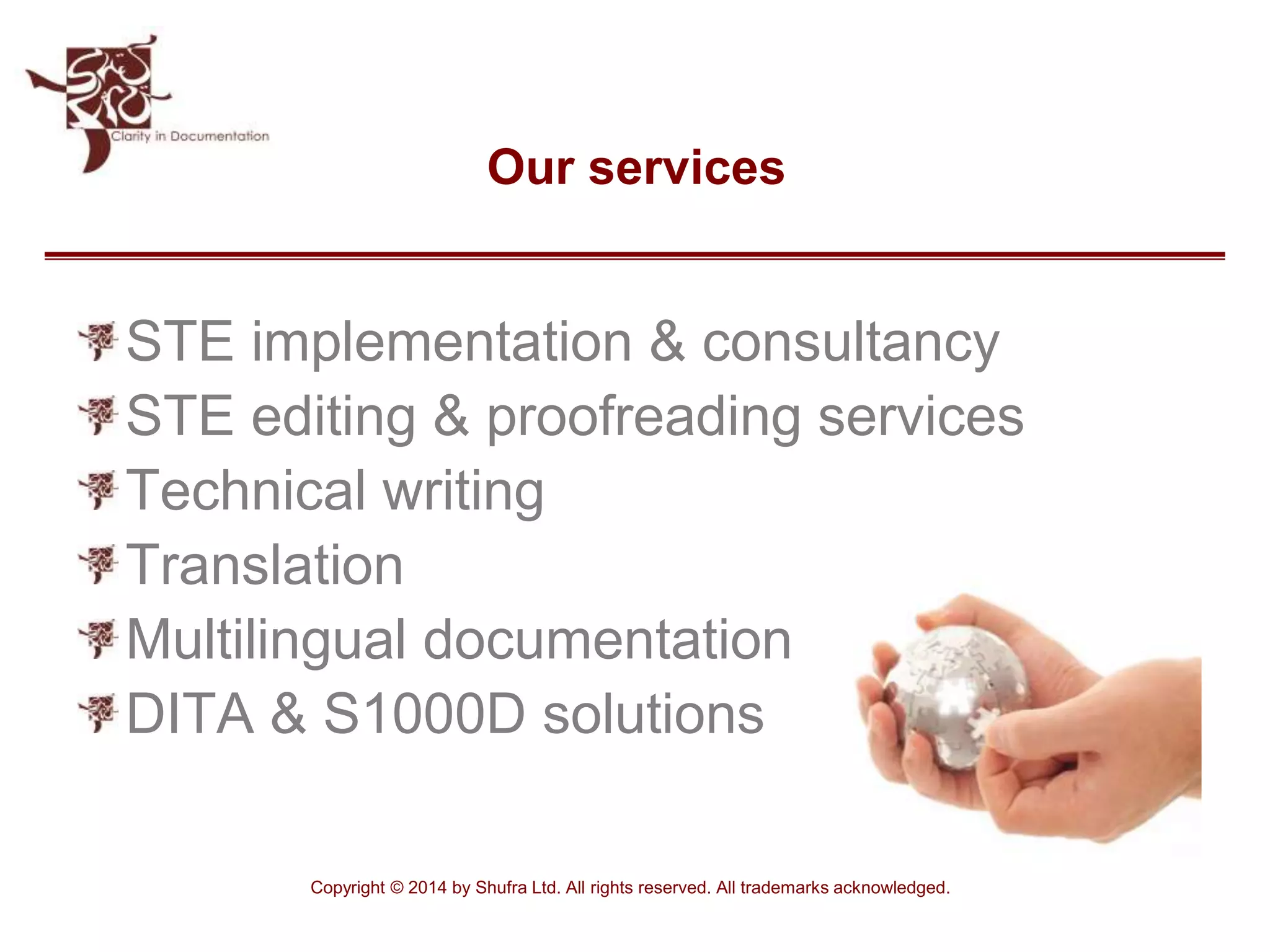 Clarity in Documentation

Our services

STE implementation & consultancy
STE editing & proofreading services
Technical writing
Translation
Multilingual documentation
DITA & S1000D solutions

Copyright © 2014 by Shufra Ltd. All rights reserved. All trademarks acknowledged.